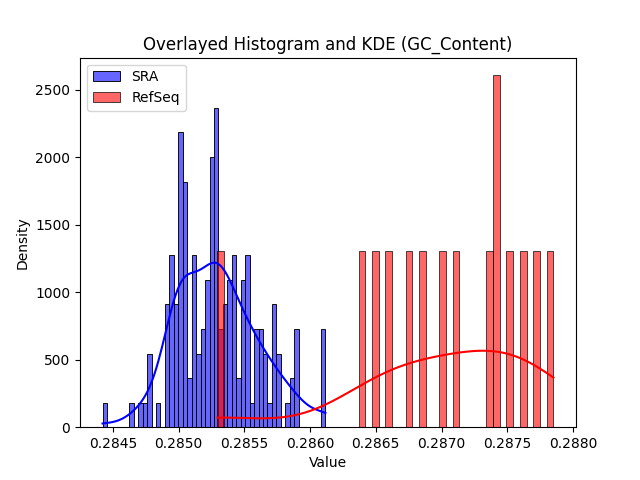 Overlayed Histogram and KDE (GC_Content)

SRA
RefSeq

Density

2500
2000
1500
1000
500
0

0.2845 0.2850 0.2855 0.2860 0.2865 0.2870 0.2875 0.2880

Value